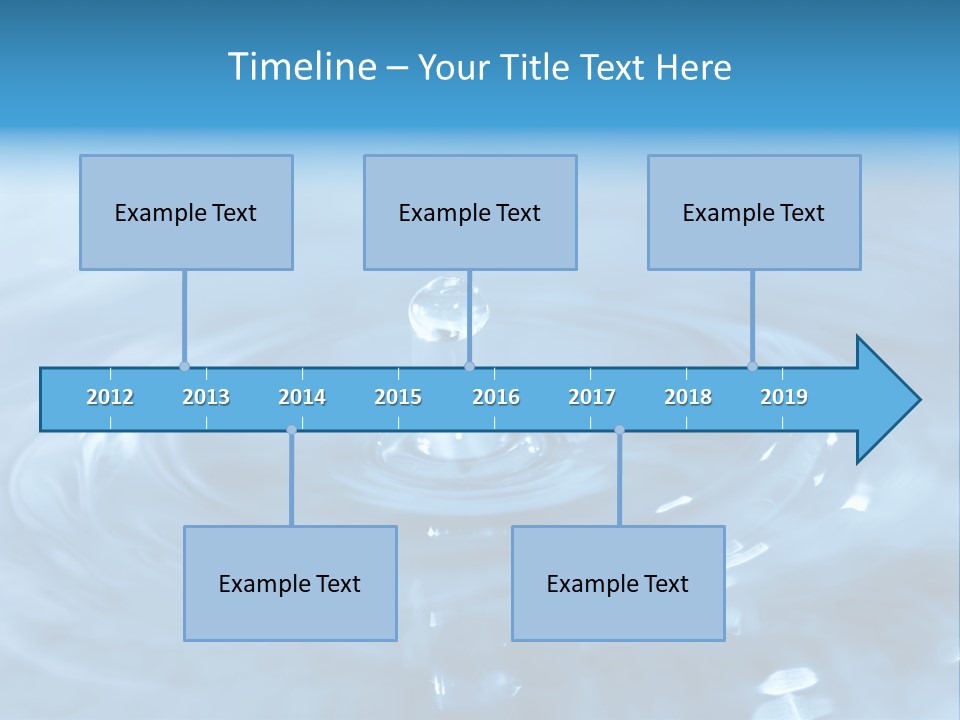 Timeline – Your Title Text Here

Example Text

Example Text

Example Text

2012 2013 2014 2015 2016 2017 2018 2019

Example Text

Example Text